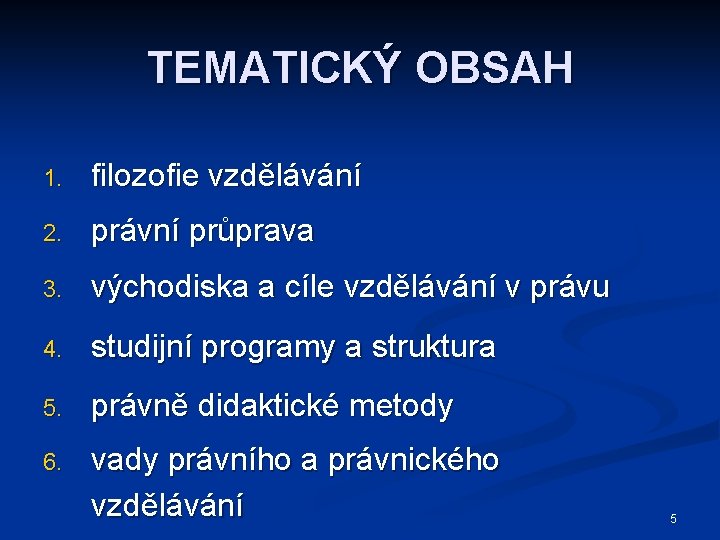 TEMATICKÝ OBSAH

1. filozofie vzdělávání
2. právní průprava
3. východiska a cíle vzdělávání v právu
4. studijní programy a struktura
5. právně didaktické metody
6. vady právního a právnického vzdělávání

5